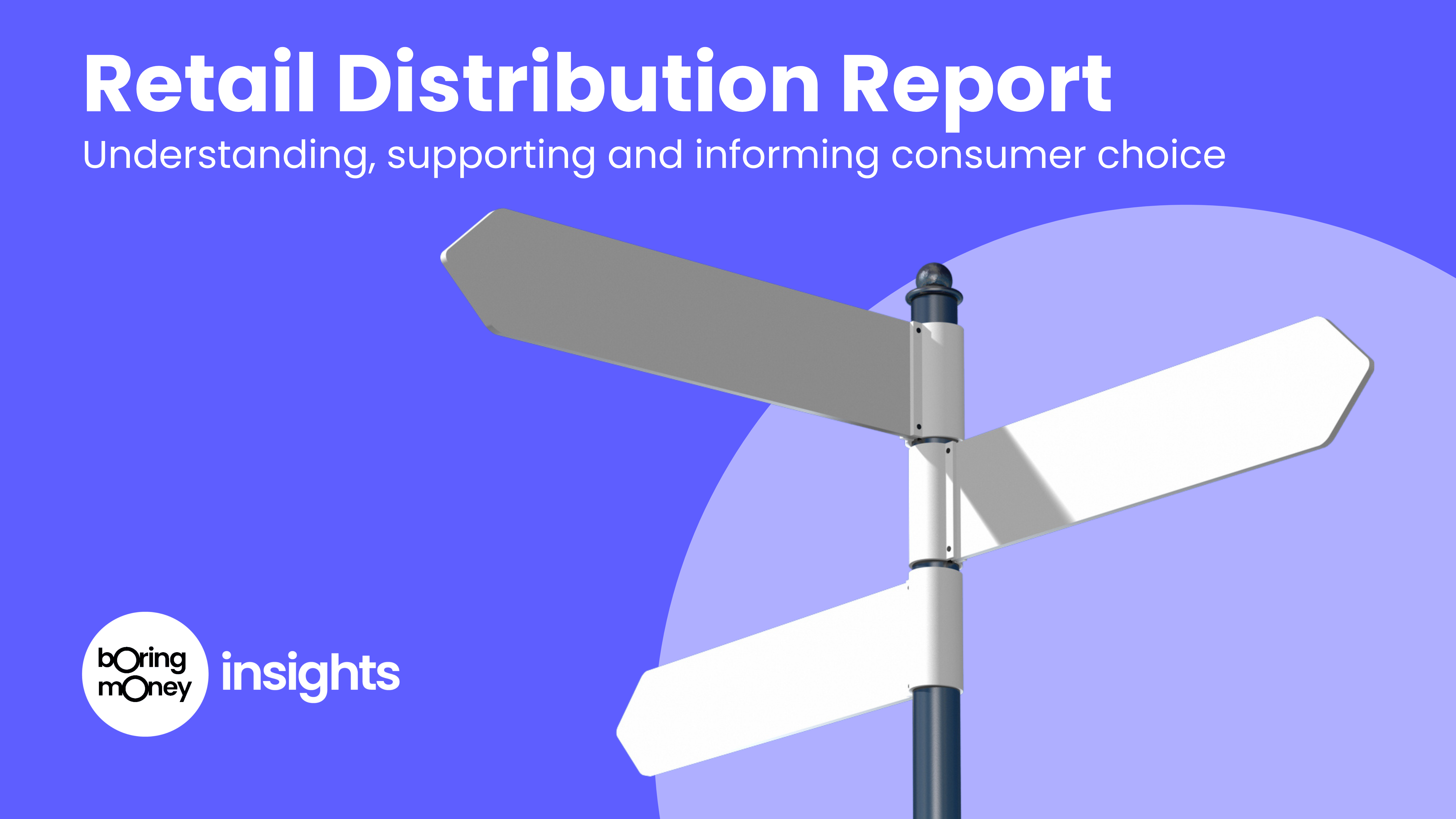 Retail Distribution Report

Understanding, supporting and informing consumer choice

boring money insights